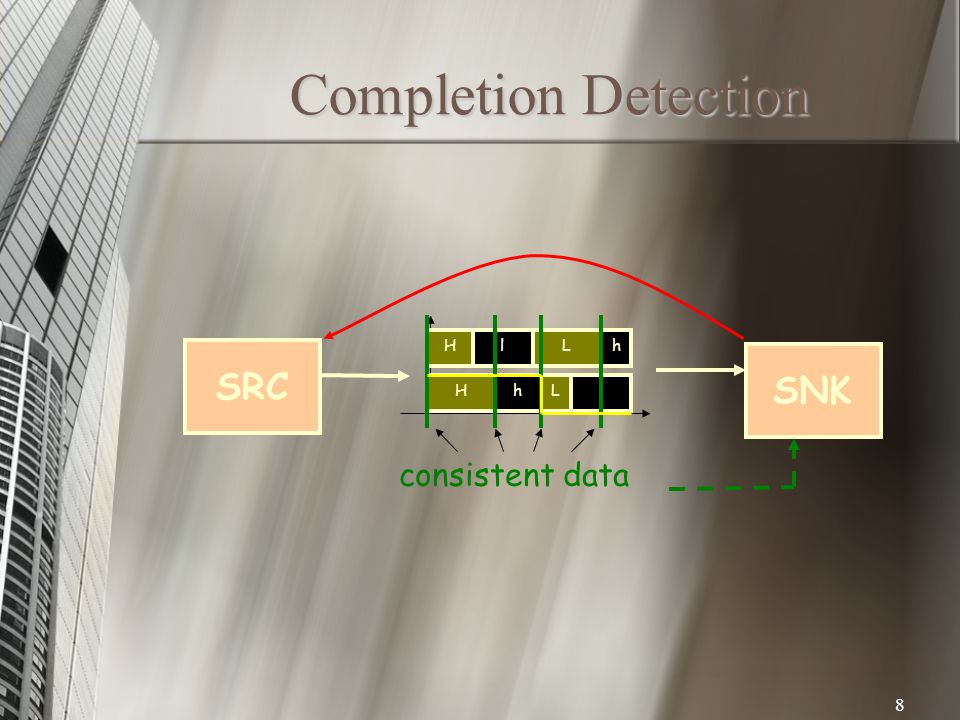 Completion Detection

SRC

H l L h

H h L

SNK

consistent data

8